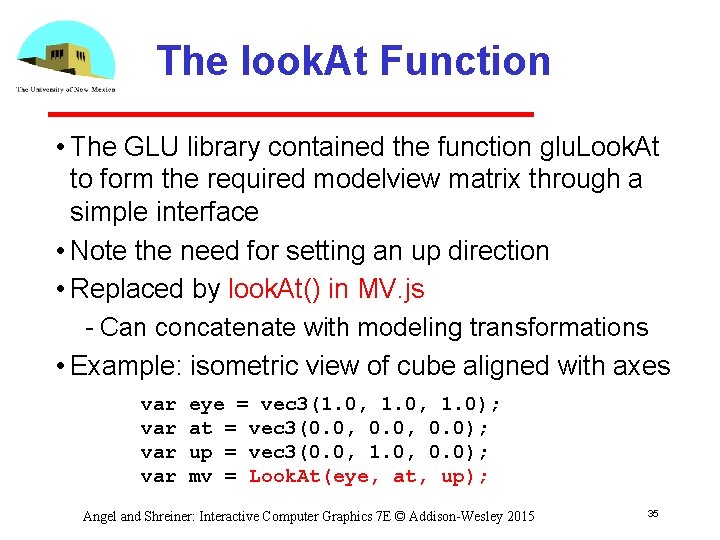 The University of New Mexico

The lookAt Function

• The GLU library contained the function gluLookAt to form the required modelview matrix through a simple interface

• Note the need for setting an up direction

• Replaced by lookAt() in MV.js

- Can concatenate with modeling transformations

• Example: isometric view of cube aligned with axes

var eye = vec3(1.0, 1.0, 1.0);
var at = vec3(0.0, 0.0, 0.0);
var up = vec3(0.0, 1.0, 0.0);
var mv = LookAt(eye, at, up);

Angel and Shreiner: Interactive Computer Graphics 7E © Addison-Wesley 2015

35